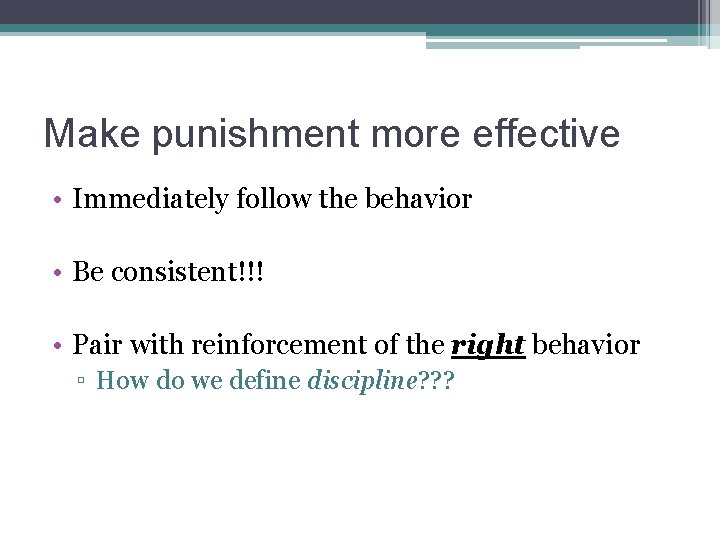 Make punishment more effective

• Immediately follow the behavior

• Be consistent!!!

• Pair with reinforcement of the right behavior
▫ How do we define discipline???